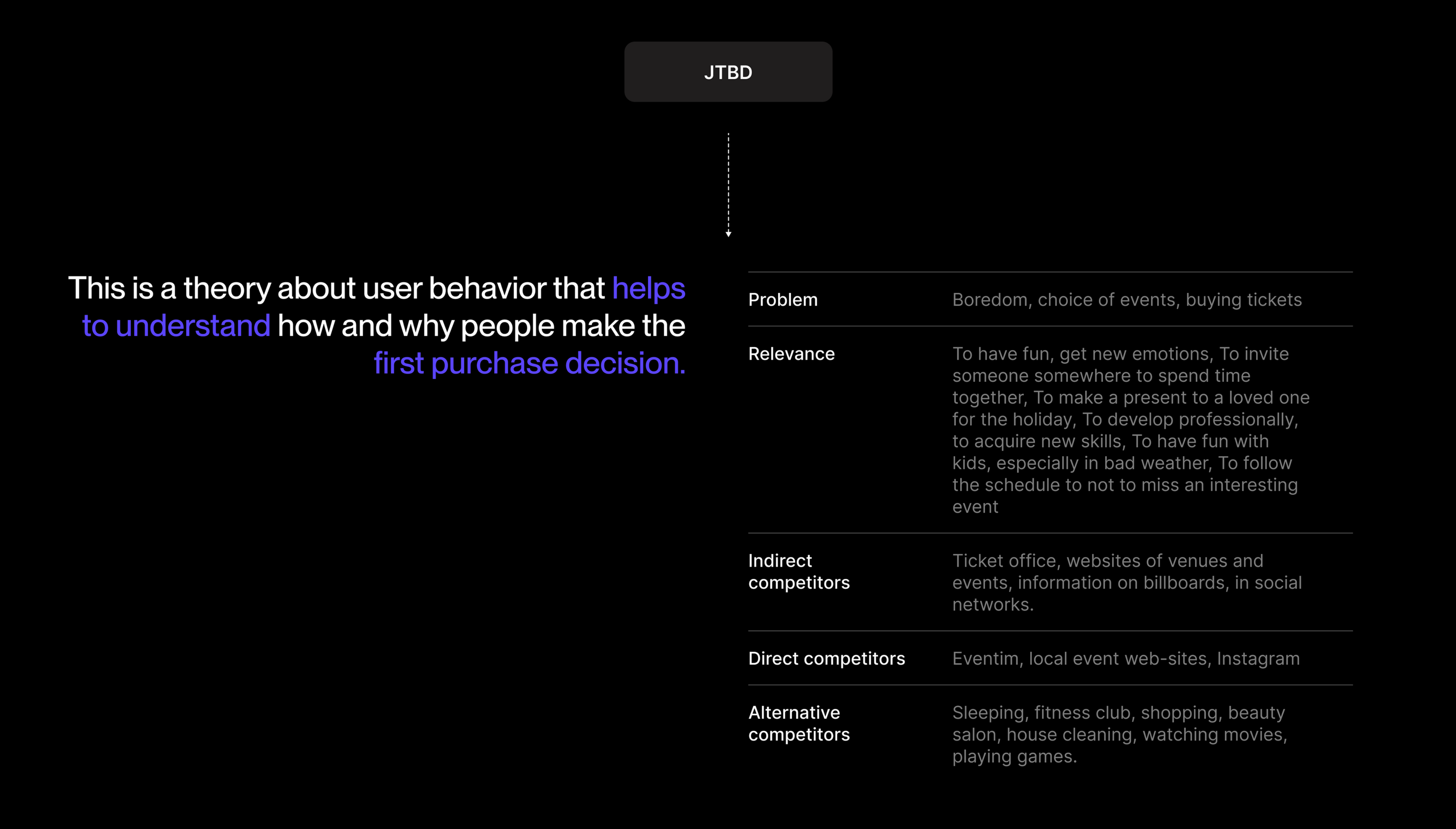 JTBD

This is a theory about user behavior that helps to understand how and why people make the first purchase decision.

| | |
|---|---|
| Problem | Boredom, choice of events, buying tickets |
| Relevance | To have fun, get new emotions, To invite someone somewhere to spend time together, To make a present to a loved one for the holiday, To develop professionally, to acquire new skills, To have fun with kids, especially in bad weather, To follow the schedule to not to miss an interesting event |
| Indirect competitors | Ticket office, websites of venues and events, information on billboards, in social networks. |
| Direct competitors | Eventim, local event web-sites, Instagram |
| Alternative competitors | Sleeping, fitness club, shopping, beauty salon, house cleaning, watching movies, playing games. |